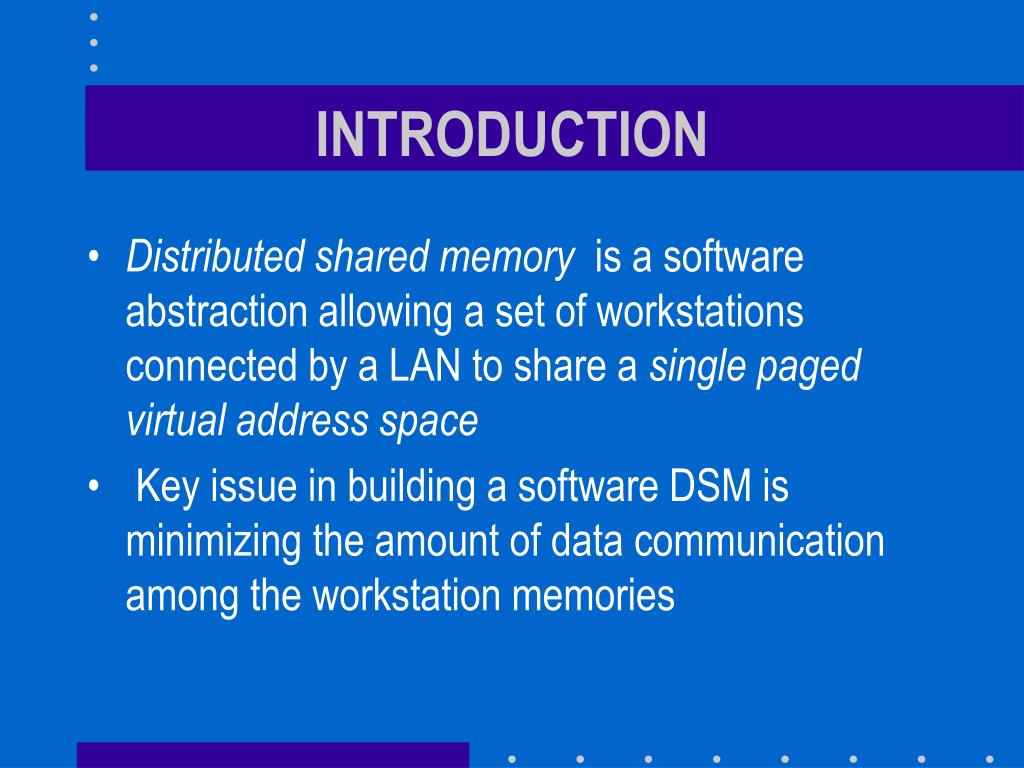 INTRODUCTION

• Distributed shared memory is a software abstraction allowing a set of workstations connected by a LAN to share a single paged virtual address space

• Key issue in building a software DSM is minimizing the amount of data communication among the workstation memories